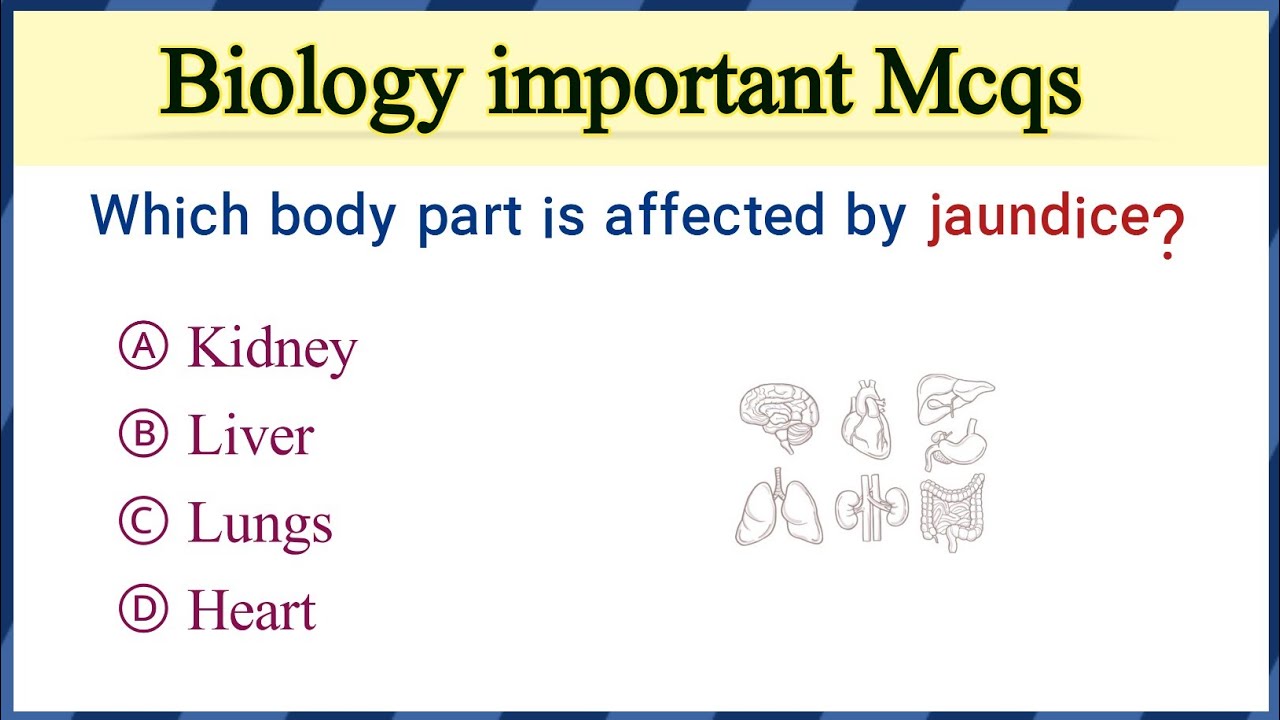 Biology important Mcqs

Which body part is affected by jaundice?

Ⓐ Kidney
Ⓑ Liver
Ⓒ Lungs
Ⓓ Heart